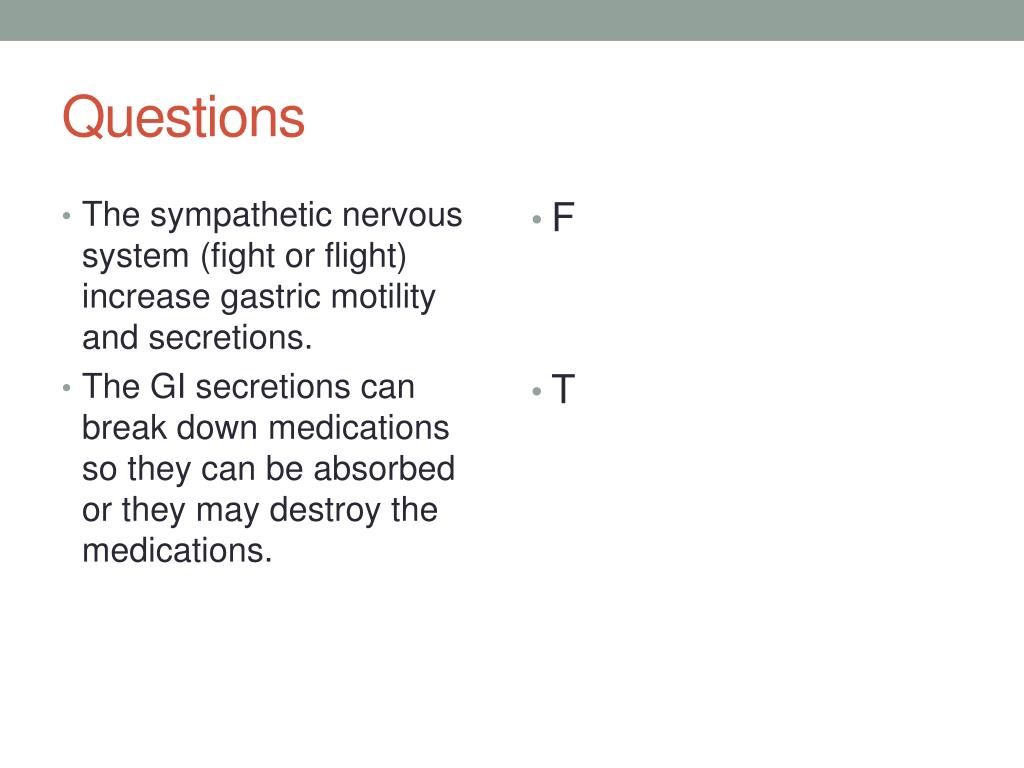 Questions

• The sympathetic nervous system (fight or flight) increase gastric motility and secretions.
• The GI secretions can break down medications so they can be absorbed or they may destroy the medications.

• F

• T